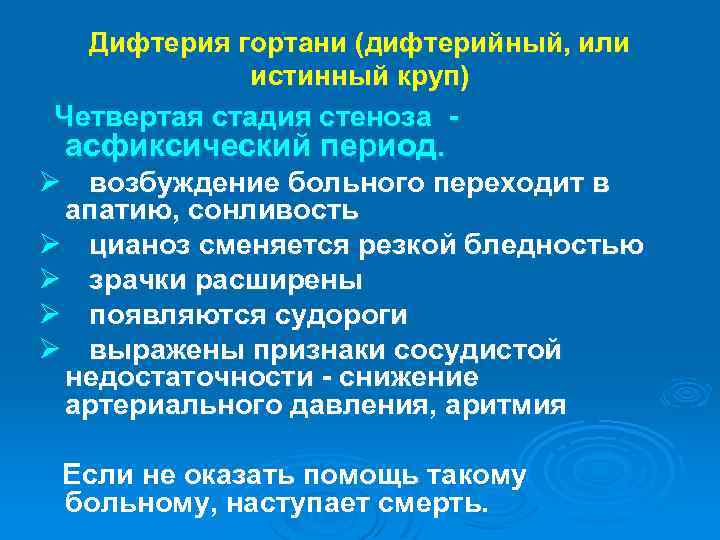 Дифтерия гортани (дифтерийный, или истинный круп)

Четвертая стадия стеноза - асфиксический период.

➢ возбуждение больного переходит в апатию, сонливость
➢ цианоз сменяется резкой бледностью
➢ зрачки расширены
➢ появляются судороги
➢ выражены признаки сосудистой недостаточности - снижение артериального давления, аритмия

Если не оказать помощь такому больному, наступает смерть.